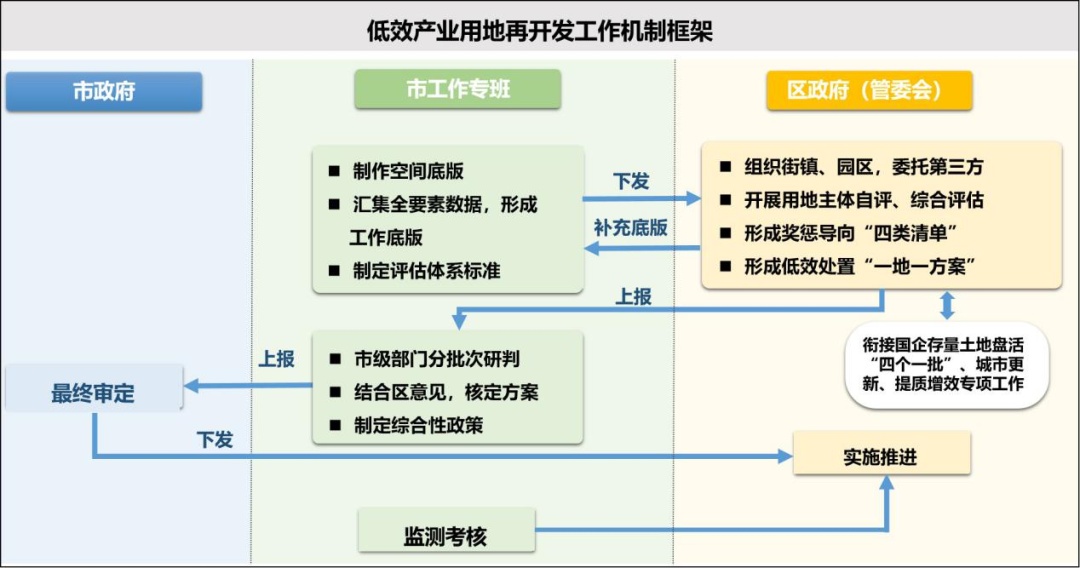 低效产业用地再开发工作机制框架

市政府

市工作专班

区政府（管委会）

■ 制作空间底版
■ 汇集全要素数据，形成工作底版
■ 制定评估体系标准

下发

补充底版

■ 组织街镇、园区，委托第三方
■ 开展用地主体自评、综合评估
■ 形成奖惩导向“四类清单”
■ 形成低效处置“一地一方案”

上报

衔接国企存量土地盘活“四个一批”、城市更新、提质增效专项工作

上报

■ 市级部门分批次研判
■ 结合区意见，核定方案
■ 制定综合性政策

最终审定

下发

实施推进

监测考核